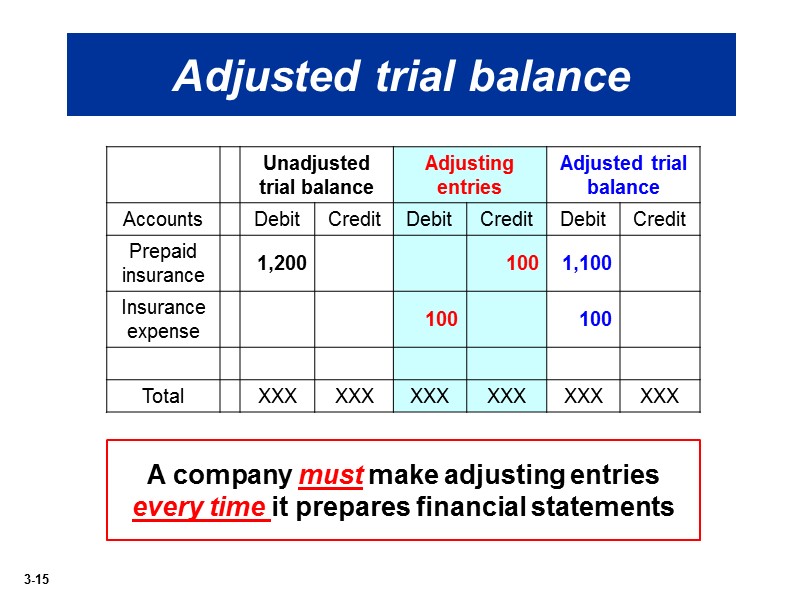 Adjusted trial balance

| | | Unadjusted trial balance | | Adjusting entries | | Adjusted trial balance | |
|---|---|---|---|---|---|---|---|
| Accounts | | Debit | Credit | Debit | Credit | Debit | Credit |
| Prepaid insurance | | 1,200 | | | 100 | 1,100 | |
| Insurance expense | | | | 100 | | 100 | |
| | | | | | | | |
| Total | | XXX | XXX | XXX | XXX | XXX | XXX |

A company must make adjusting entries every time it prepares financial statements

3-15